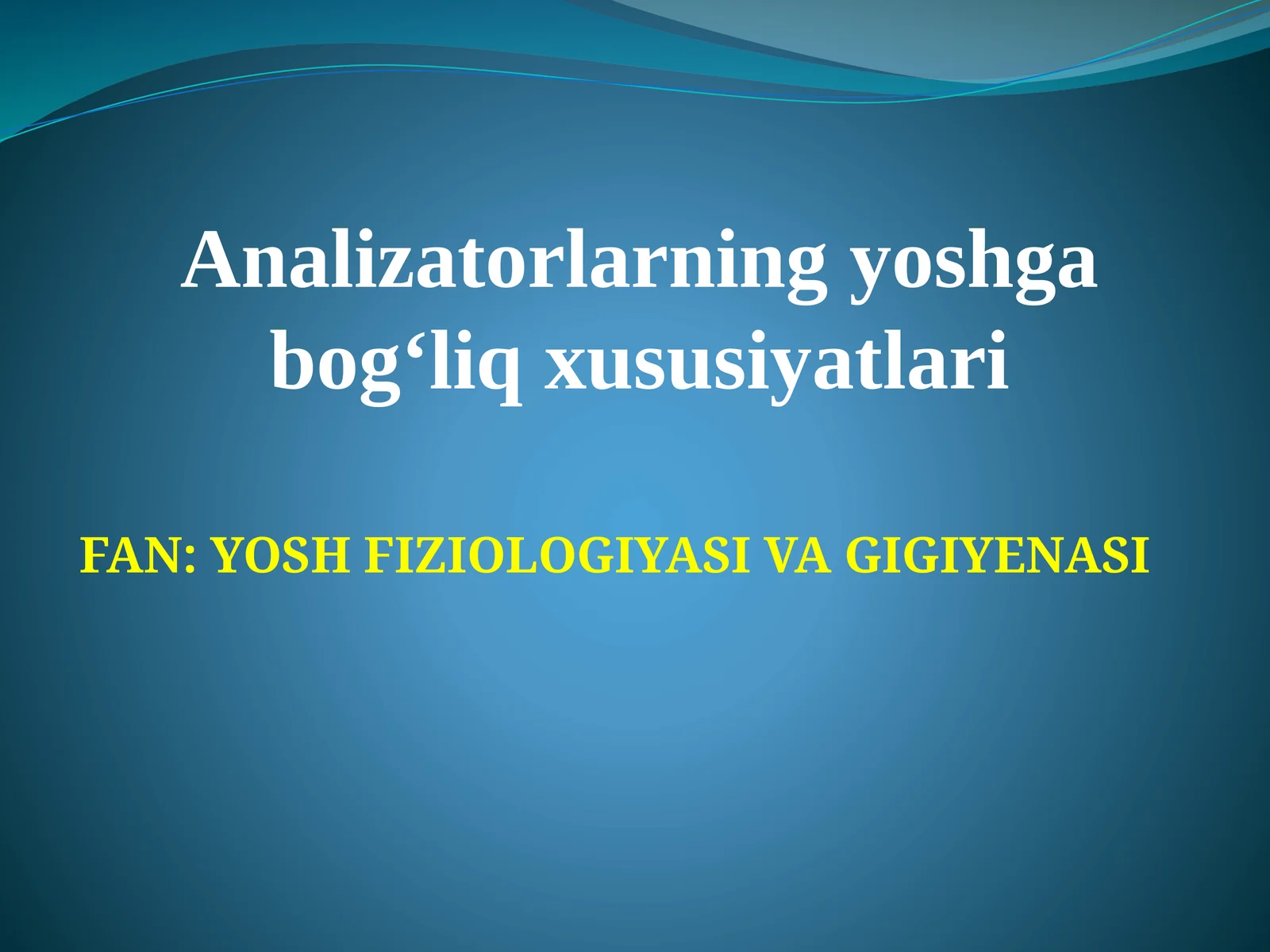 Analizatorlarning yoshga bog‘liq xususiyatlari

FAN: YOSH FIZIOLOGIYASI VA GIGIYENASI